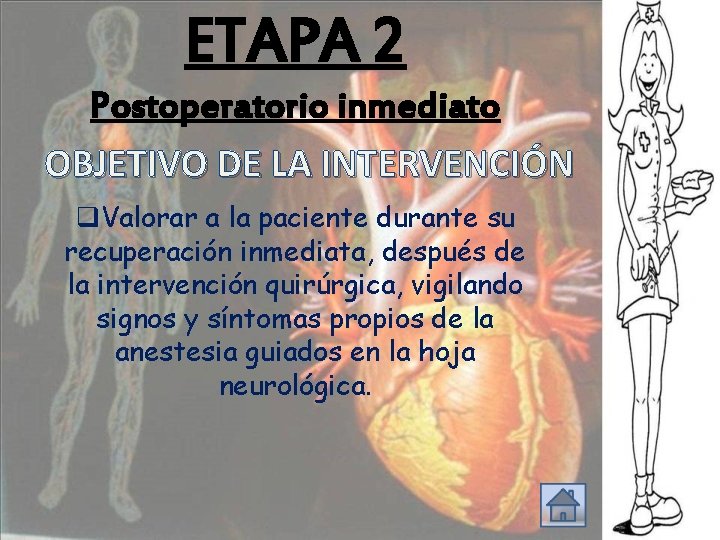 ETAPA 2

Postoperatorio inmediato

OBJETIVO DE LA INTERVENCIÓN

❑Valorar a la paciente durante su recuperación inmediata, después de la intervención quirúrgica, vigilando signos y síntomas propios de la anestesia guiados en la hoja neurológica.